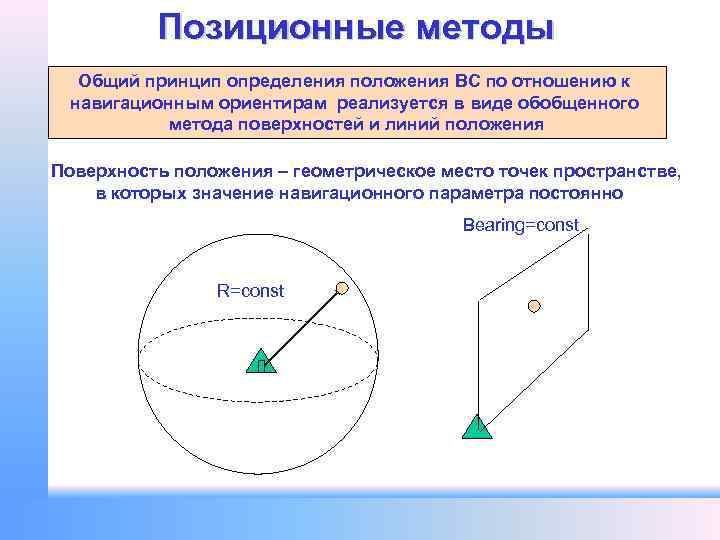 Позиционные методы

Общий принцип определения положения ВС по отношению к навигационным ориентирам реализуется в виде обобщенного метода поверхностей и линий положения

Поверхность положения – геометрическое место точек пространстве, в которых значение навигационного параметра постоянно

Bearing=const

R=const